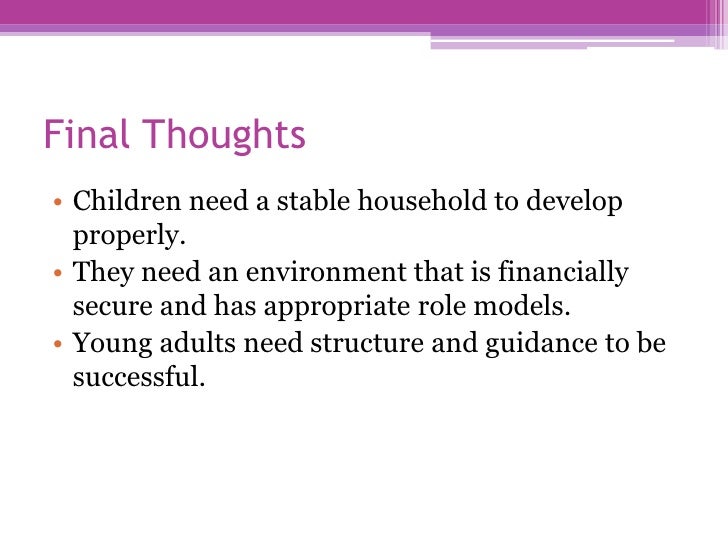 Final Thoughts

• Children need a stable household to develop properly.
• They need an environment that is financially secure and has appropriate role models.
• Young adults need structure and guidance to be successful.